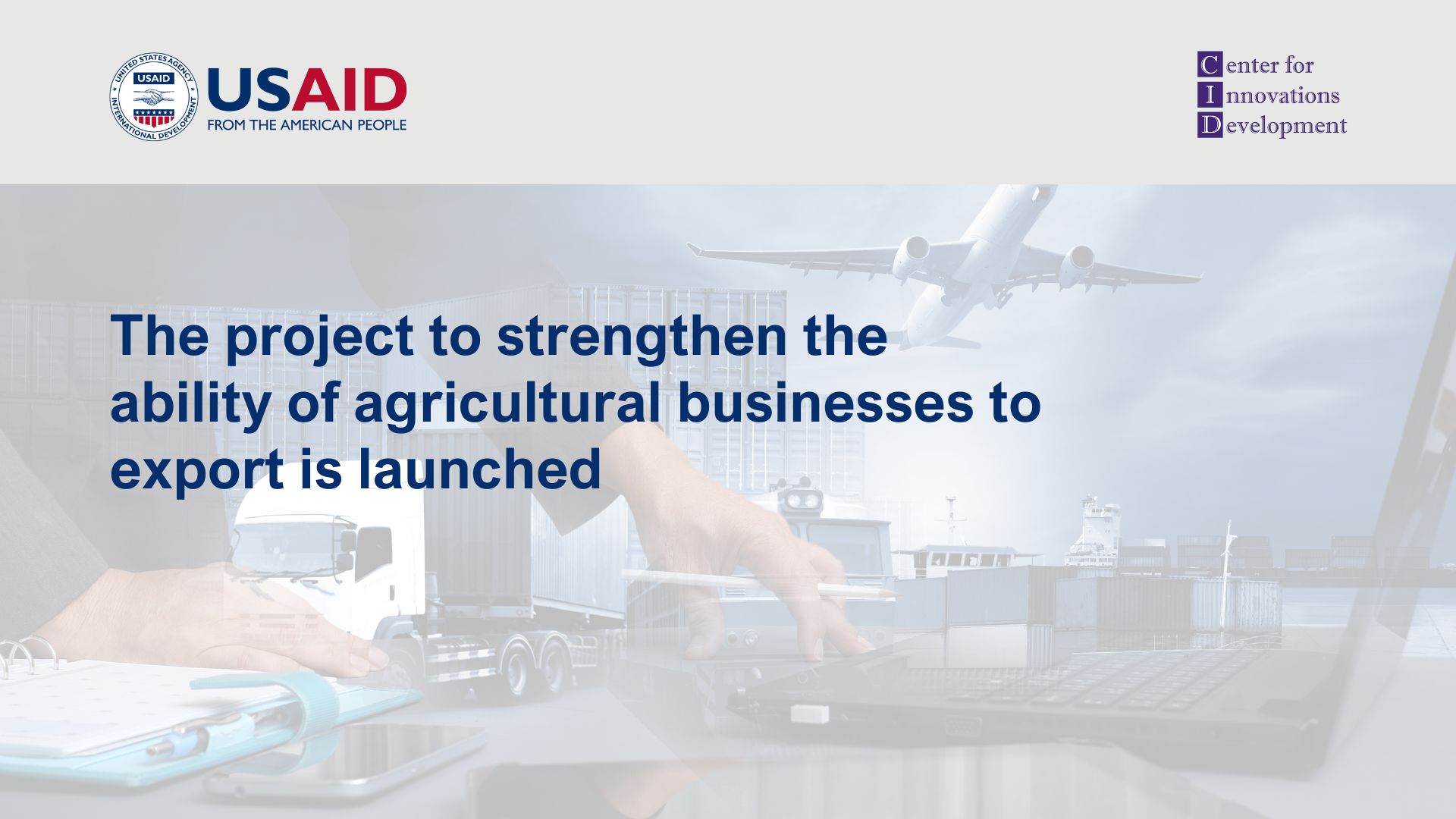 UNITED STATES AGENCY INTERNATIONAL DEVELOPMENT
USAID

USAID
FROM THE AMERICAN PEOPLE

Center for
Innovations
Development

The project to strengthen the ability of agricultural businesses to export is launched